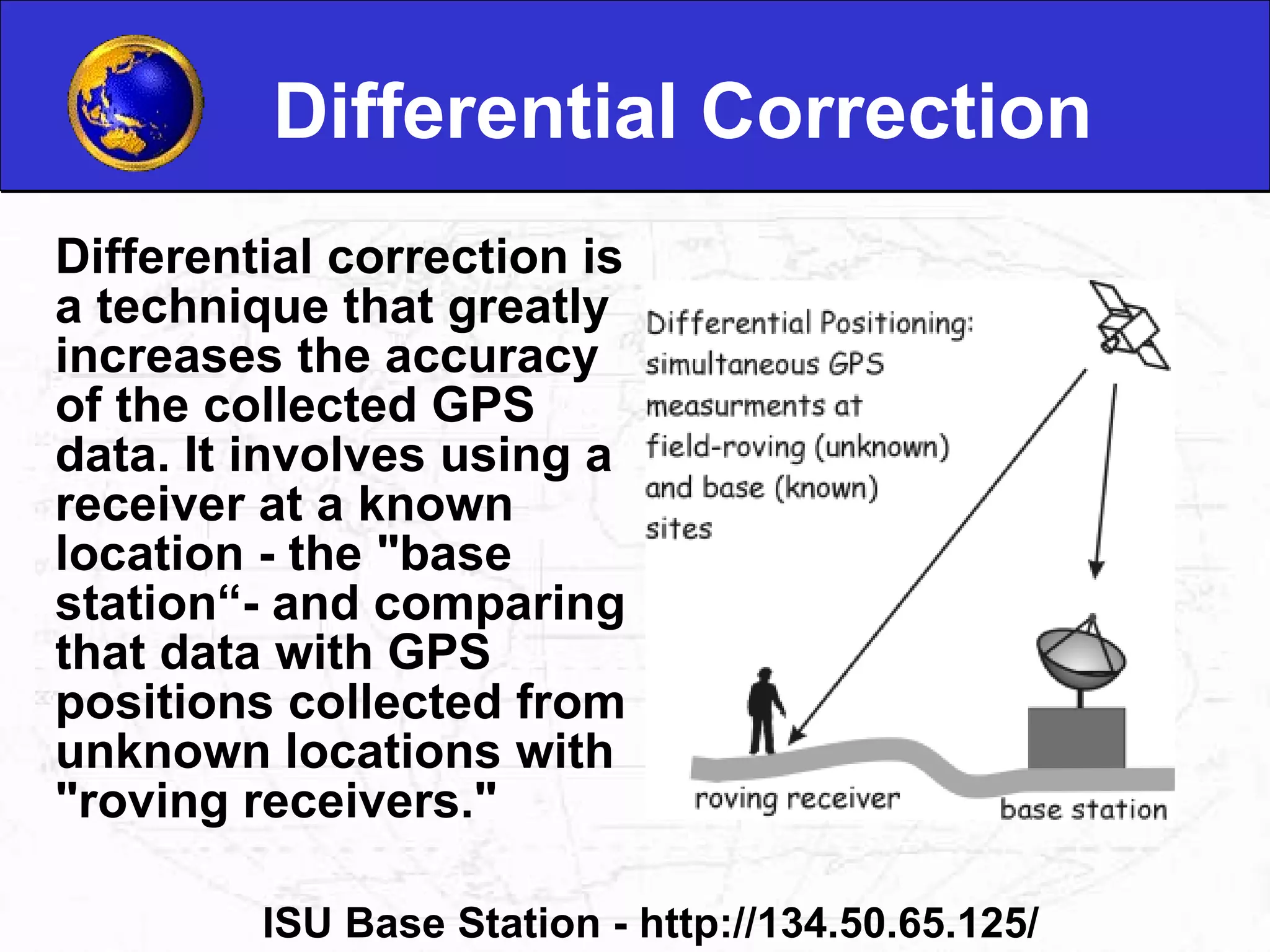 Differential Correction

Differential correction is a technique that greatly increases the accuracy of the collected GPS data. It involves using a receiver at a known location - the "base station“- and comparing that data with GPS positions collected from unknown locations with "roving receivers."

Differential Positioning: simultaneous GPS measurments at field-roving (unknown) and base (known) sites

roving receiver

base station

ISU Base Station - http://134.50.65.125/